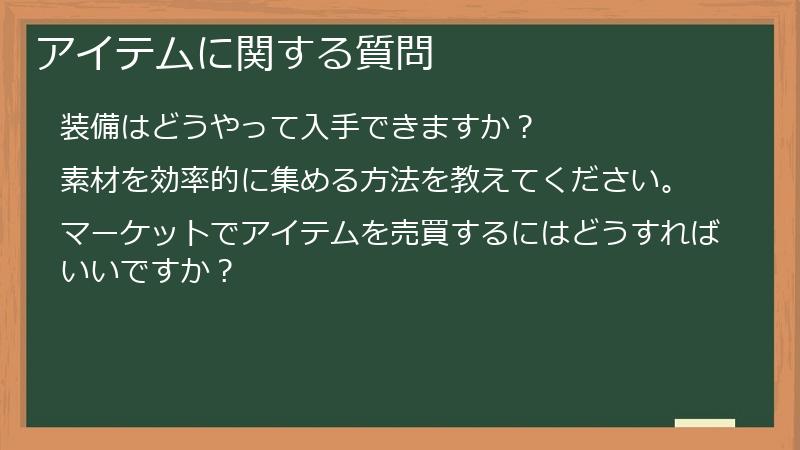 アイテムに関する質問

装備はどうやって入手できますか？

素材を効率的に集める方法を教えてください。

マーケットでアイテムを売買するにはどうすればいいですか？